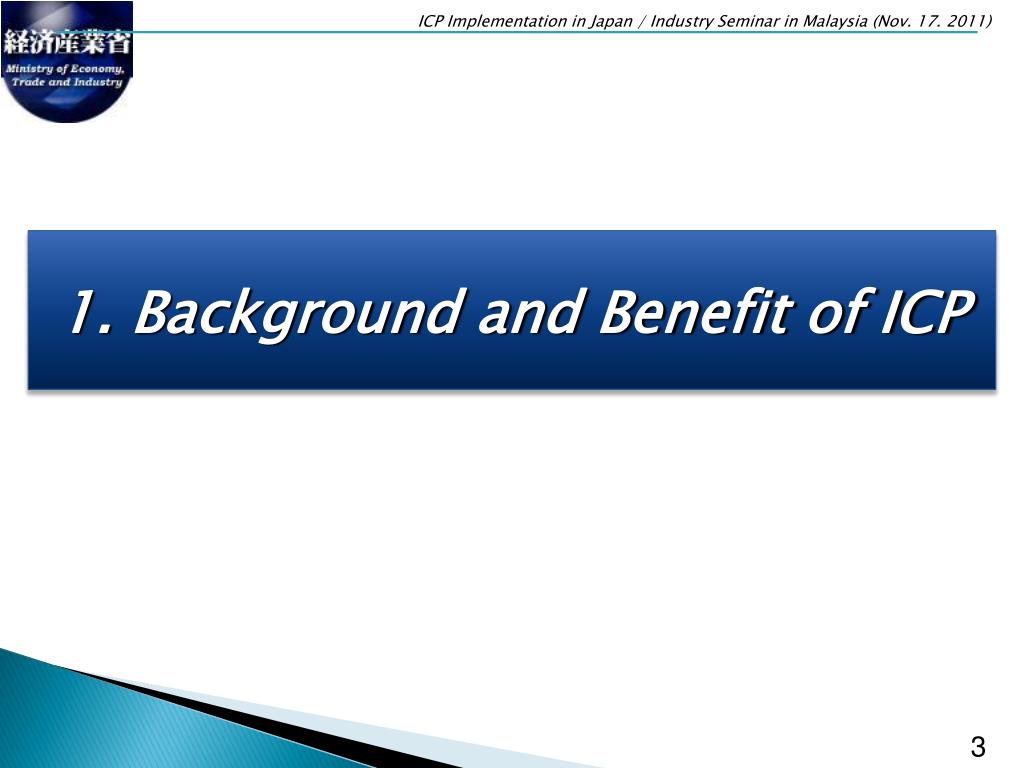 経済産業省
Ministry of Economy, Trade and Industry

ICP Implementation in Japan / Industry Seminar in Malaysia (Nov. 17. 2011)

1. Background and Benefit of ICP

3